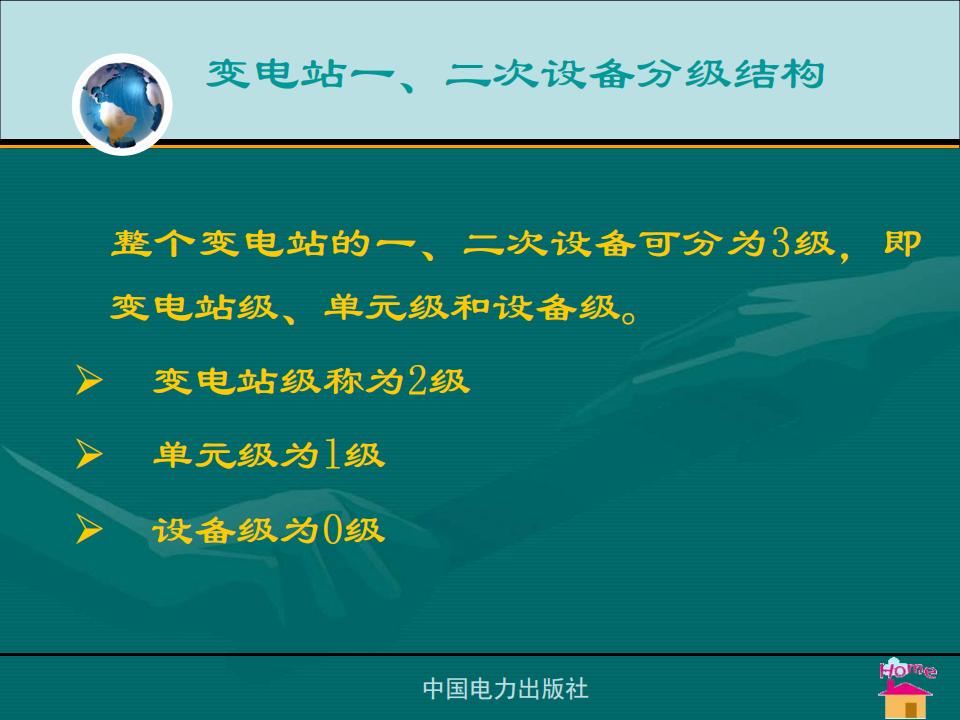 变电站一、二次设备分级结构

整个变电站的一、二次设备可分为3级，即变电站级、单元级和设备级。

➢ 变电站级称为2级

➢ 单元级为1级

➢ 设备级为0级

中国电力出版社

Home